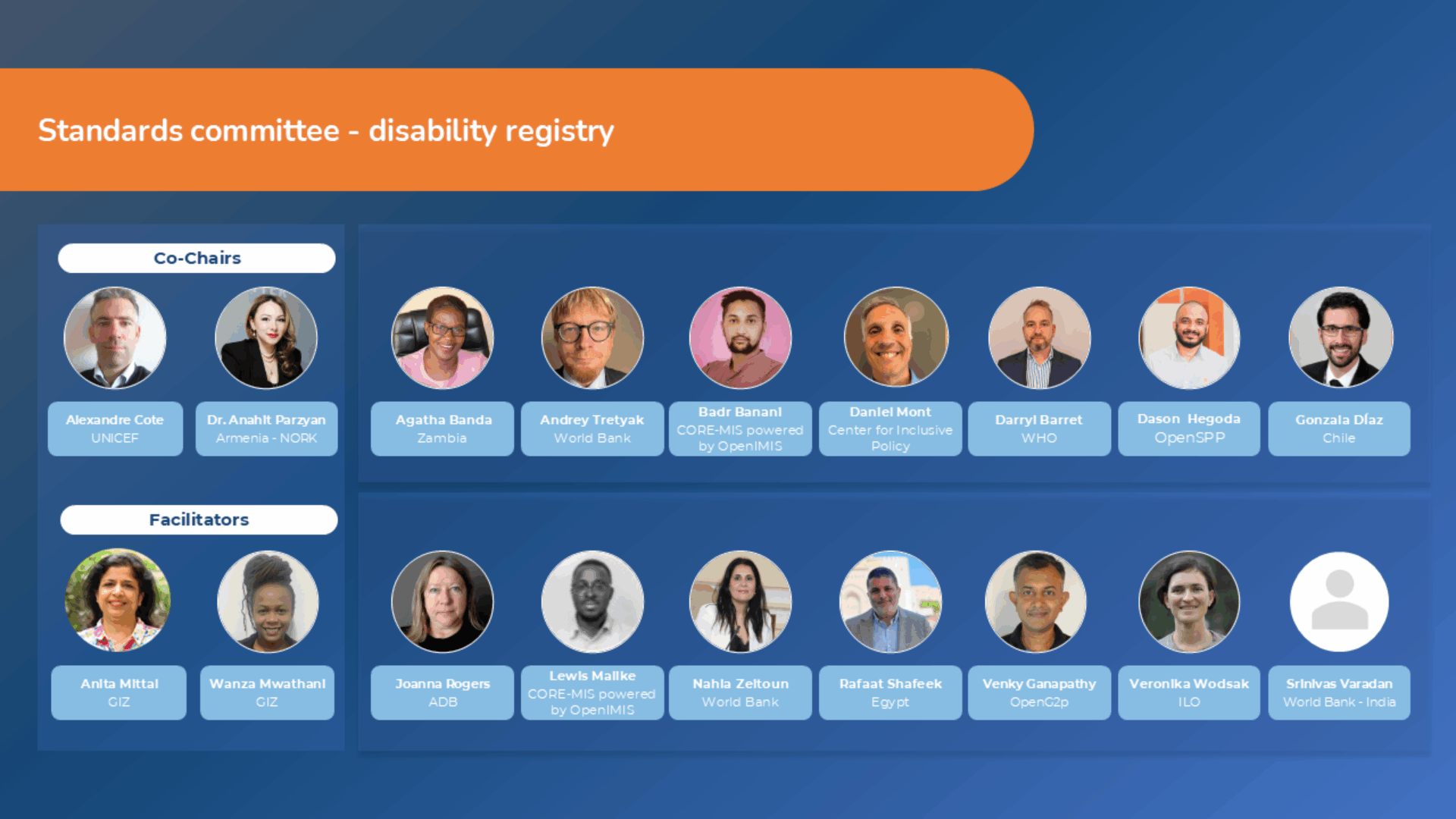 Standards committee - disability registry

Co-Chairs

Alexandre Cote
UNICEF

Dr. Anahit Parzyan
Armenia - NORK

Facilitators

Anita Mittal
GIZ

Wanza Mwathani
GIZ

Agatha Banda
Zambia

Andrey Tretyak
World Bank

Badr Banani
CORE-MIS powered by OpenIMIS

Daniel Mont
Center for Inclusive Policy

Darryl Barret
WHO

Dason Hegoda
OpenSPP

Gonzala Díaz
Chile

Joanna Rogers
ADB

Lewis Malike
CORE-MIS powered by OpenIMIS

Nahla Zeitoun
World Bank

Rafaat Shafeek
Egypt

Venky Ganapathy
OpenG2p

Veronika Wodsak
ILO

Srinivas Varadan
World Bank - India